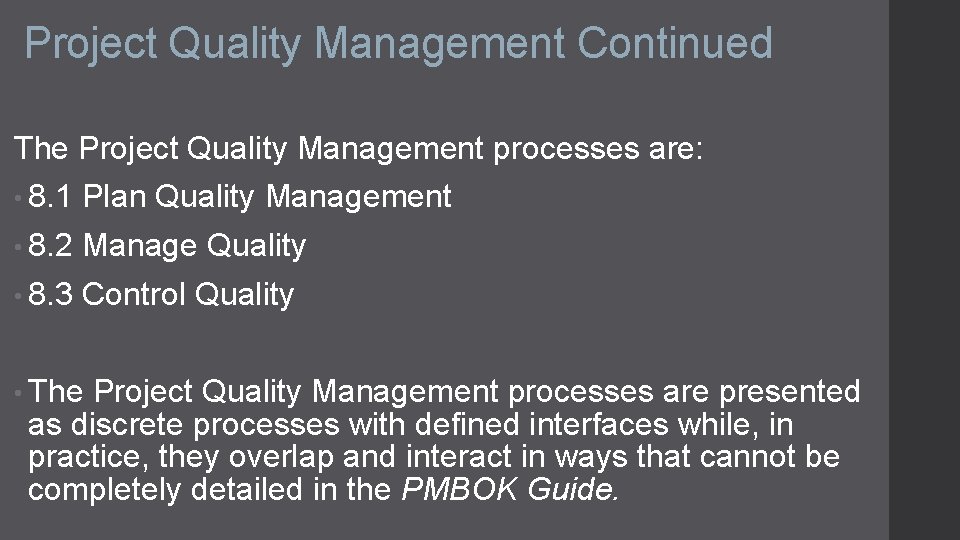 Project Quality Management Continued

The Project Quality Management processes are:

• 8.1 Plan Quality Management
• 8.2 Manage Quality
• 8.3 Control Quality

• The Project Quality Management processes are presented as discrete processes with defined interfaces while, in practice, they overlap and interact in ways that cannot be completely detailed in the PMBOK Guide.